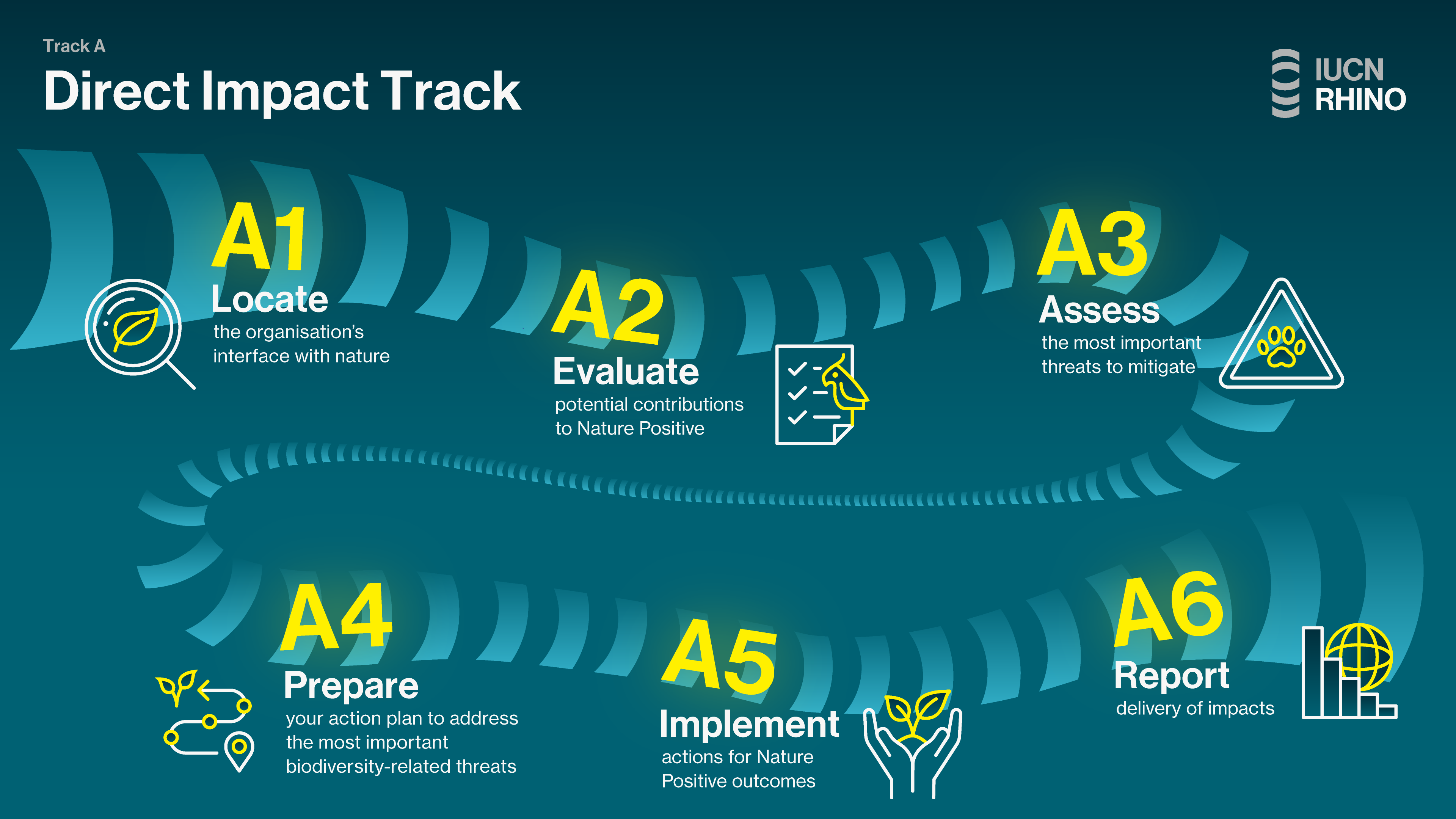 Track A

Direct Impact Track

IUCN RHINO

A1
Locate
the organisation's interface with nature

A2
Evaluate
potential contributions to Nature Positive

A3
Assess
the most important threats to mitigate

A4
Prepare
your action plan to address the most important biodiversity-related threats

A5
Implement
actions for Nature Positive outcomes

A6
Report
delivery of impacts